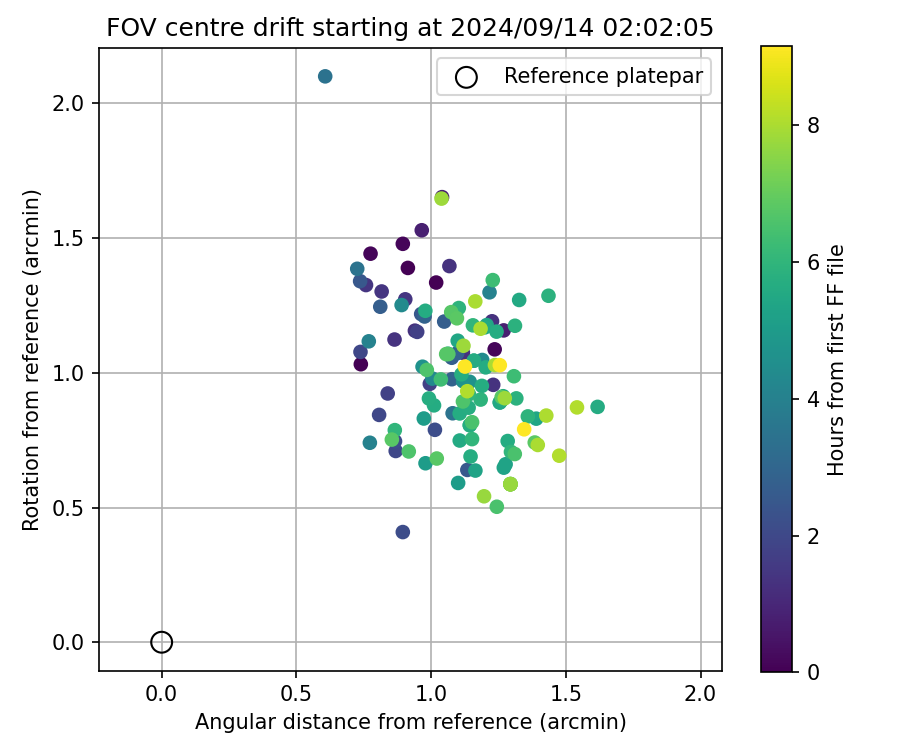 FOV centre drift starting at 2024/09/14 02:02:05

Reference platepar

Rotation from reference (arcmin)

2.0
1.5
1.0
0.5
0.0

0.0
0.5
1.0
1.5
2.0

Angular distance from reference (arcmin)

Hours from first FF file

8
6
4
2
0